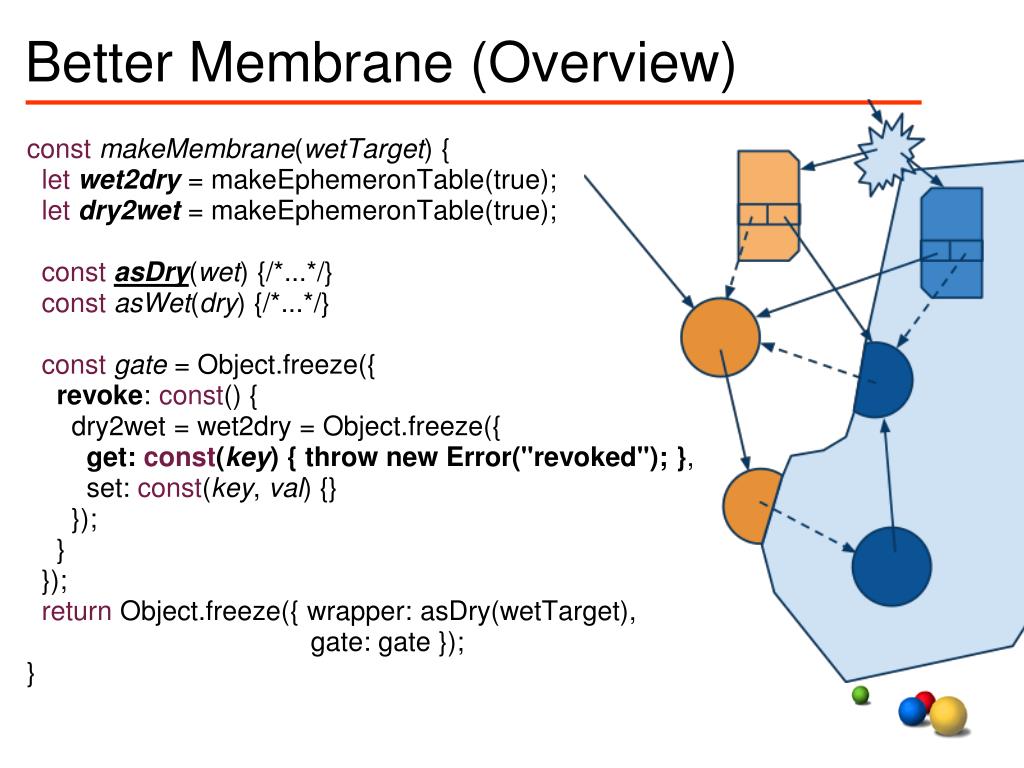 Better Membrane (Overview)

const makeMembrane(wetTarget) {
  let wet2dry = makeEphemeronTable(true);
  let dry2wet = makeEphemeronTable(true);

  const asDry(wet) {/*...*/}
  const asWet(dry) {/*...*/}

  const gate = Object.freeze({
    revoke: const() {
      dry2wet = wet2dry = Object.freeze({
        get: const(key) { throw new Error("revoked"); },
        set: const(key, val) {}
      });
    }
  });
  return Object.freeze({ wrapper: asDry(wetTarget),
                         gate: gate });
}